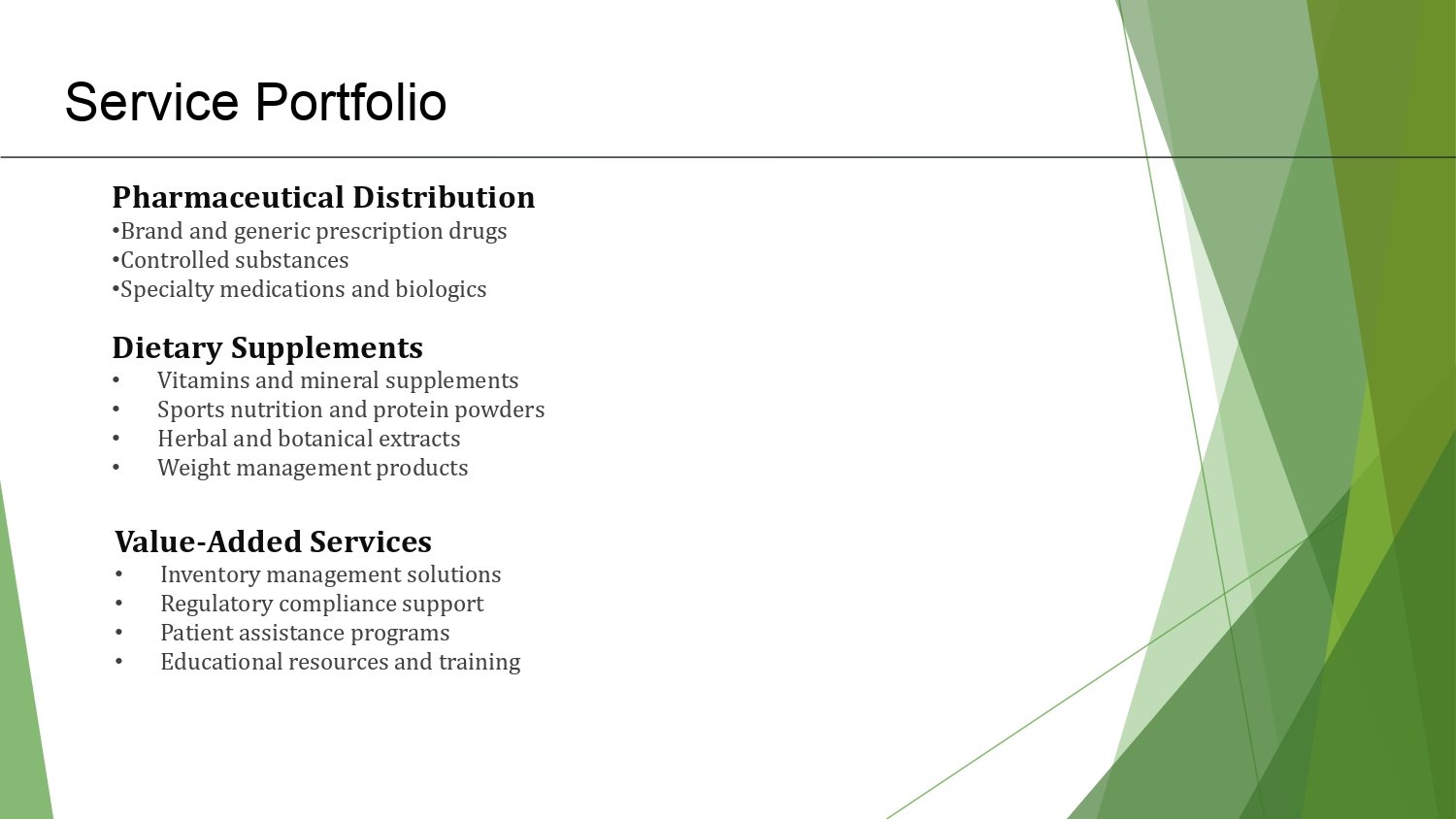 Service Portfolio

Pharmaceutical Distribution
•Brand and generic prescription drugs
•Controlled substances
•Specialty medications and biologics

Dietary Supplements
• Vitamins and mineral supplements
• Sports nutrition and protein powders
• Herbal and botanical extracts
• Weight management products

Value-Added Services
• Inventory management solutions
• Regulatory compliance support
• Patient assistance programs
• Educational resources and training